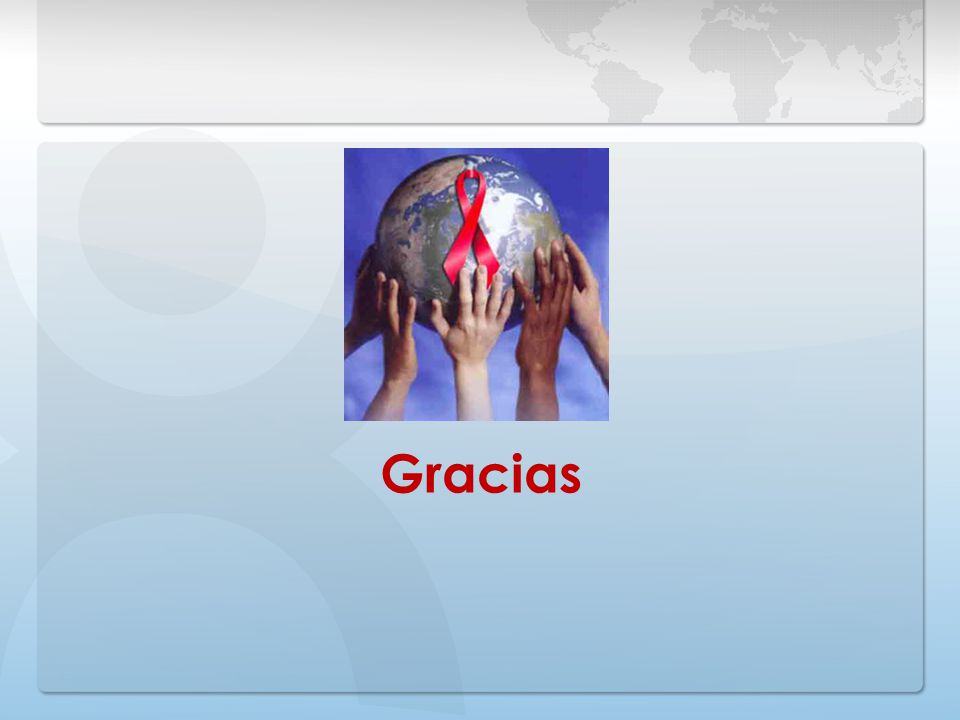 Gracias